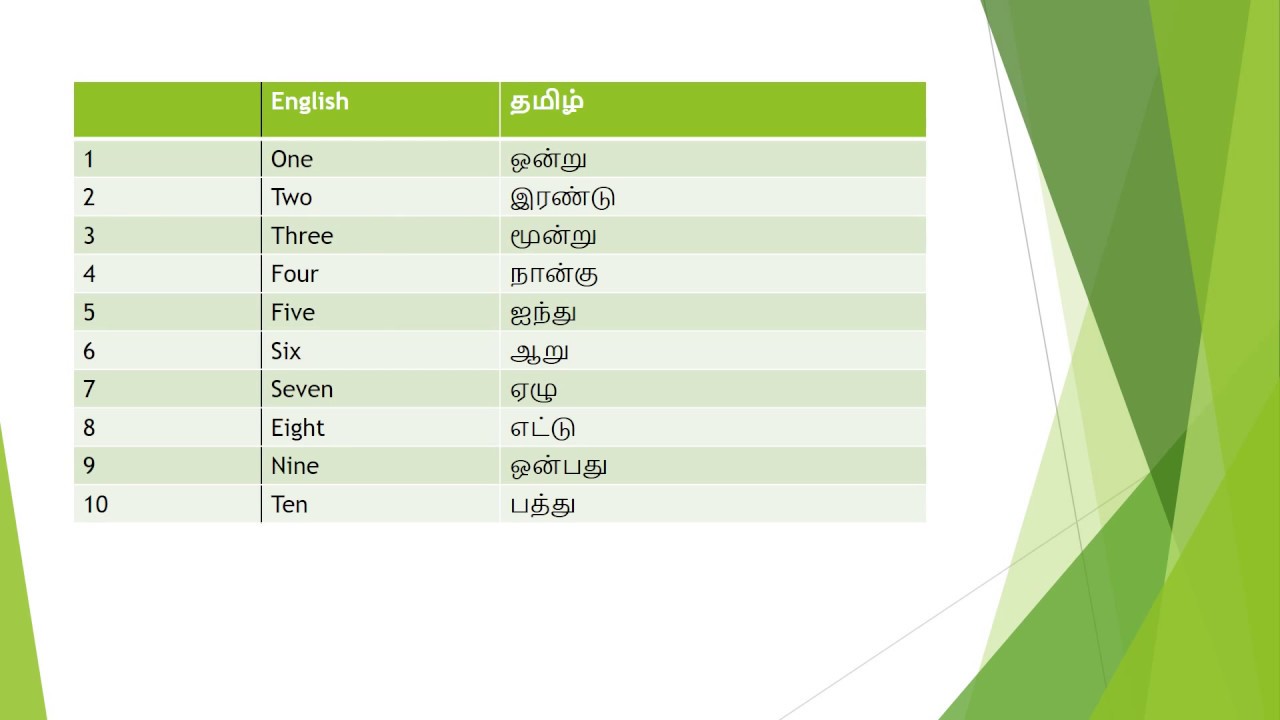 | | English | தமிழ் |
|---|---|---|
| 1 | One | ஒன்று |
| 2 | Two | இரண்டு |
| 3 | Three | மூன்று |
| 4 | Four | நான்கு |
| 5 | Five | ஐந்து |
| 6 | Six | ஆறு |
| 7 | Seven | ஏழு |
| 8 | Eight | எட்டு |
| 9 | Nine | ஒன்பது |
| 10 | Ten | பத்து |